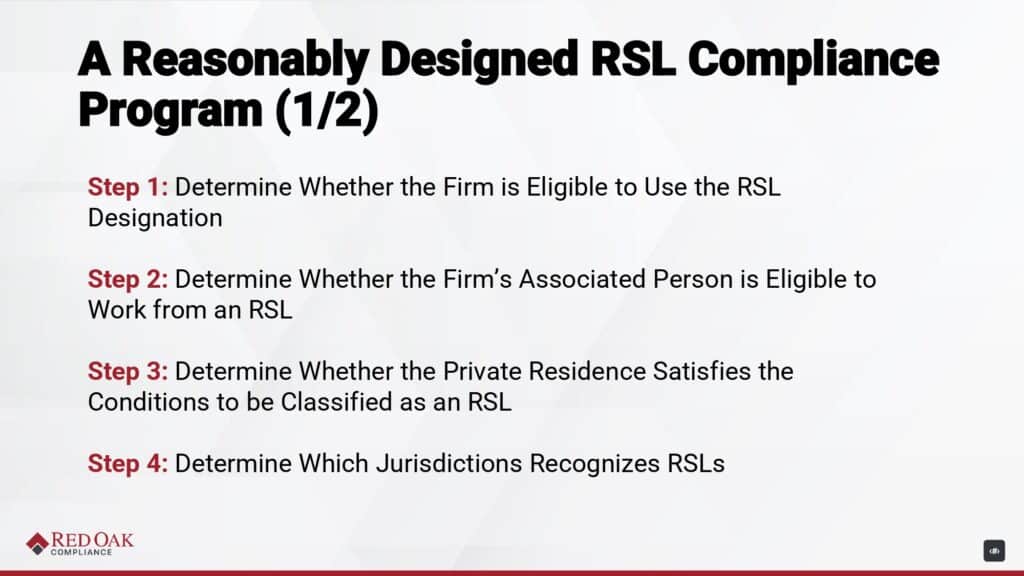 A Reasonably Designed RSL Compliance Program (1/2)

Step 1: Determine Whether the Firm is Eligible to Use the RSL Designation

Step 2: Determine Whether the Firm's Associated Person is Eligible to Work from an RSL

Step 3: Determine Whether the Private Residence Satisfies the Conditions to be Classified as an RSL

Step 4: Determine Which Jurisdictions Recognizes RSLs

RED OAK
COMPLIANCE